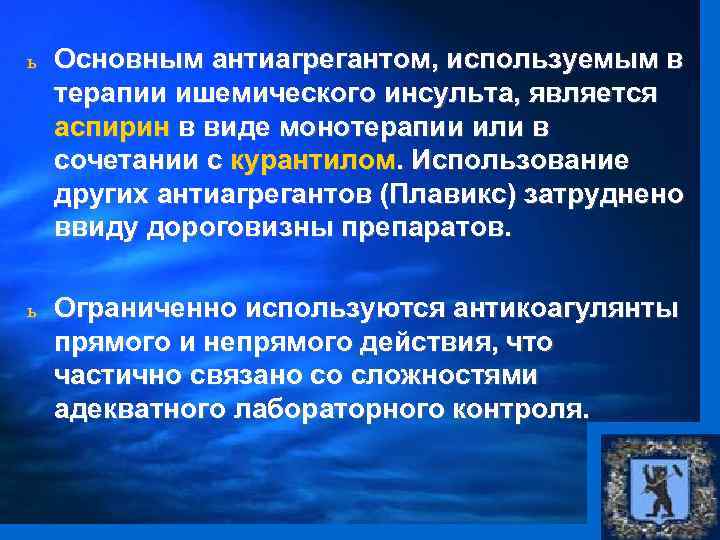 ь Основным антиагрегантом, используемым в терапии ишемического инсульта, является аспирин в виде монотерапии или в сочетании с курантилом. Использование других антиагрегантов (Плавикс) затруднено ввиду дороговизны препаратов.

ь Ограниченно используются антикоагулянты прямого и непрямого действия, что частично связано со сложностями адекватного лабораторного контроля.